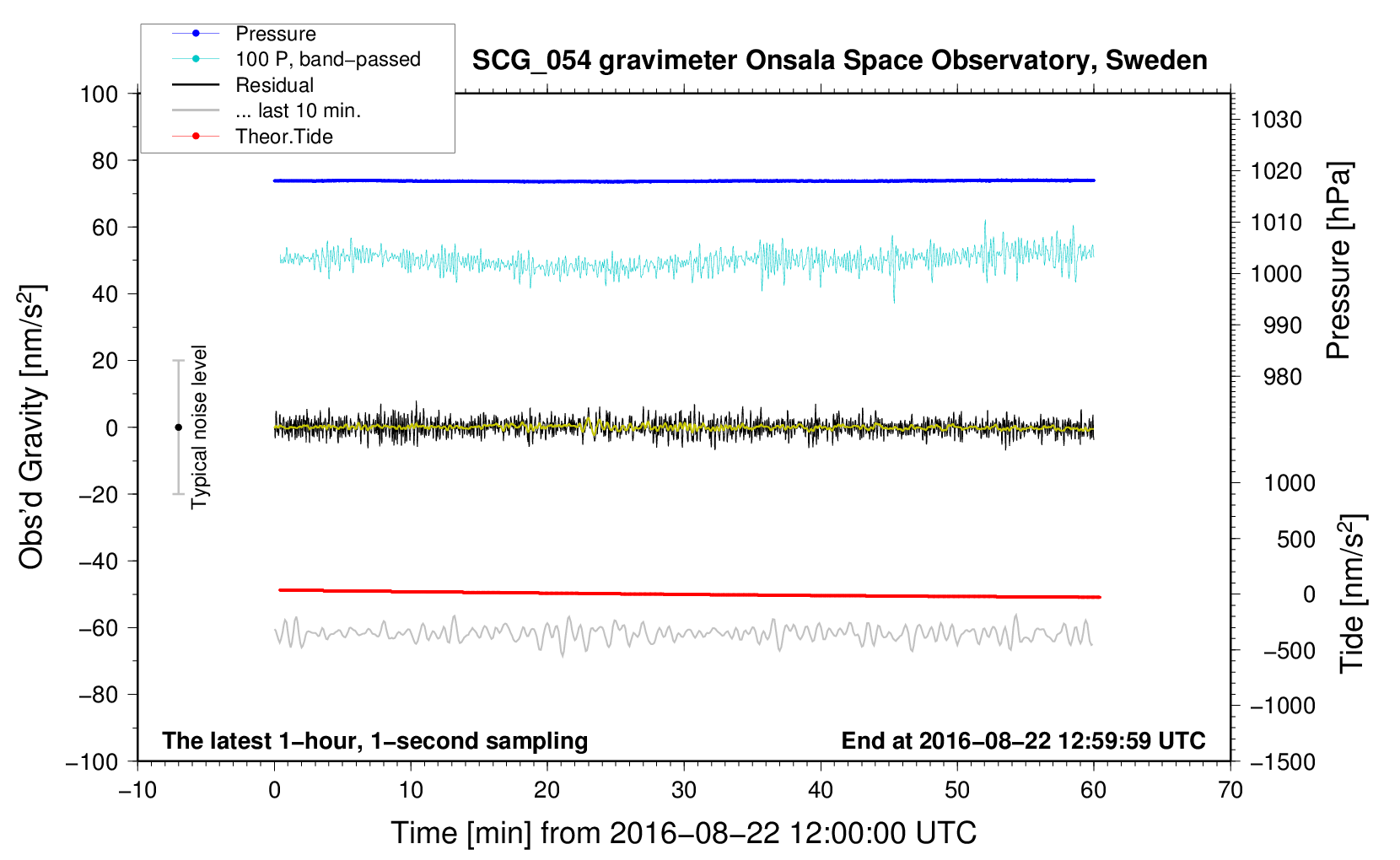 Pressure
100 P, band−passed
Residual
... last 10 min.
Theor.Tide

SCG_054 gravimeter Onsala Space Observatory, Sweden

100
80
60
40
20
0
−20
−40
−60
−80
−100

Obs'd Gravity [nm/s$^2$]

Typical noise level

1030
1020
1010
1000
990
980

Pressure [hPa]

1000
500
0
−500
−1000
−1500

Tide [nm/s$^2$]

The latest 1−hour, 1−second sampling

End at 2016−08−22 12:59:59 UTC

−10
0
10
20
30
40
50
60
70

Time [min] from 2016−08−22 12:00:00 UTC